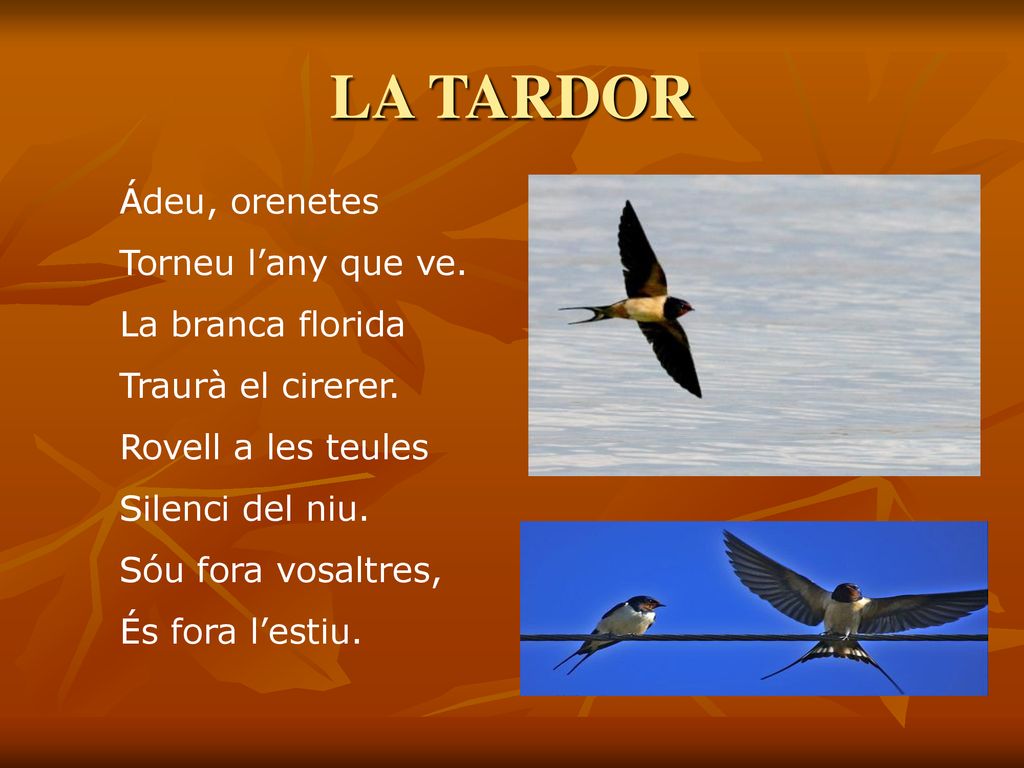 LA TARDOR

Ádeu, orenetes
Torneu l’any que ve.
La branca florida
Traurà el cirerer.
Rovell a les teules
Silenci del niu.
Sóu fora vosaltres,
És fora l’estiu.